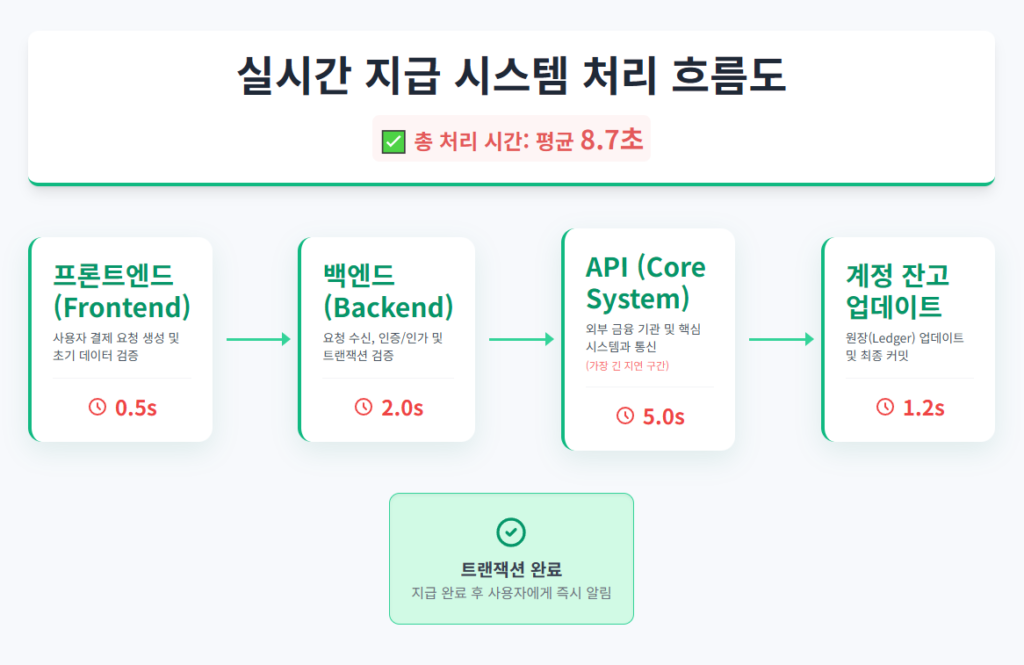 실시간 지급 시스템 처리 흐름도

✅ 총 처리 시간: 평균 8.7초

프론트엔드 (Frontend)

사용자 결제 요청 생성 및 초기 데이터 검증

0.5s

백엔드 (Backend)

요청 수신, 인증/인가 및 트랜잭션 검증

2.0s

API (Core System)

외부 금융 기관 및 핵심 시스템과 통신

(가장 긴 지연 구간)

5.0s

계정 잔고 업데이트

원장(Ledger) 업데이트 및 최종 커밋

1.2s

트랜잭션 완료

지급 완료 후 사용자에게 즉시 알림